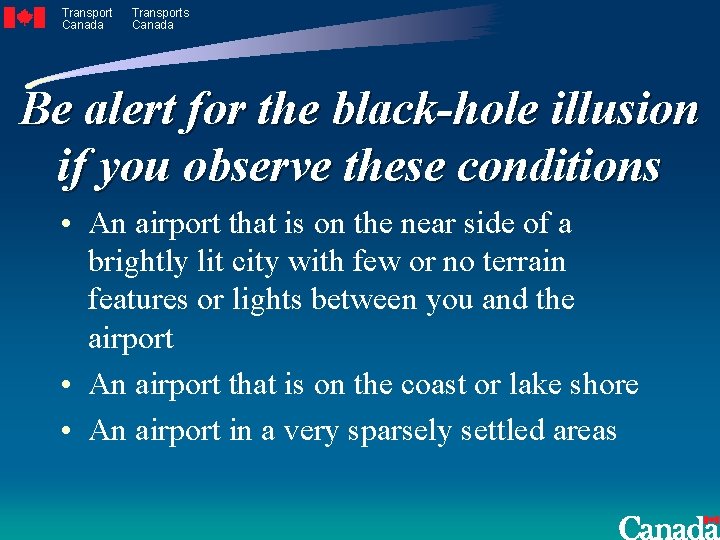 Transport Canada Transports Canada

Be alert for the black-hole illusion if you observe these conditions

• An airport that is on the near side of a brightly lit city with few or no terrain features or lights between you and the airport

• An airport that is on the coast or lake shore

• An airport in a very sparsely settled areas

Canada